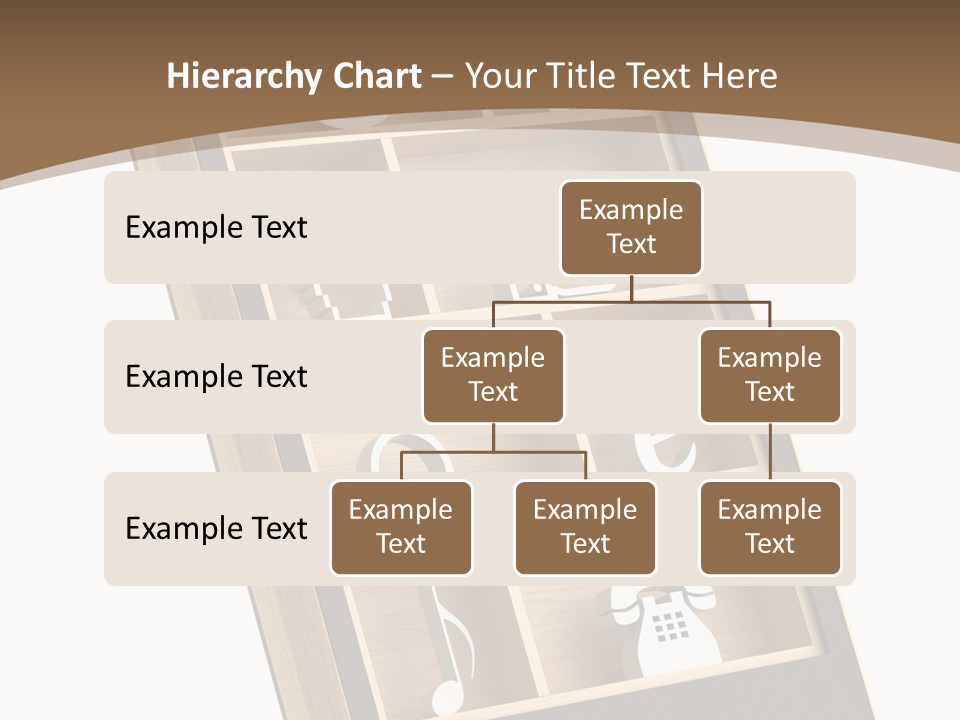 Hierarchy Chart – Your Title Text Here

Example Text

Example Text

Example Text

Example Text

Example Text

Example Text

Example Text

Example Text

Example Text